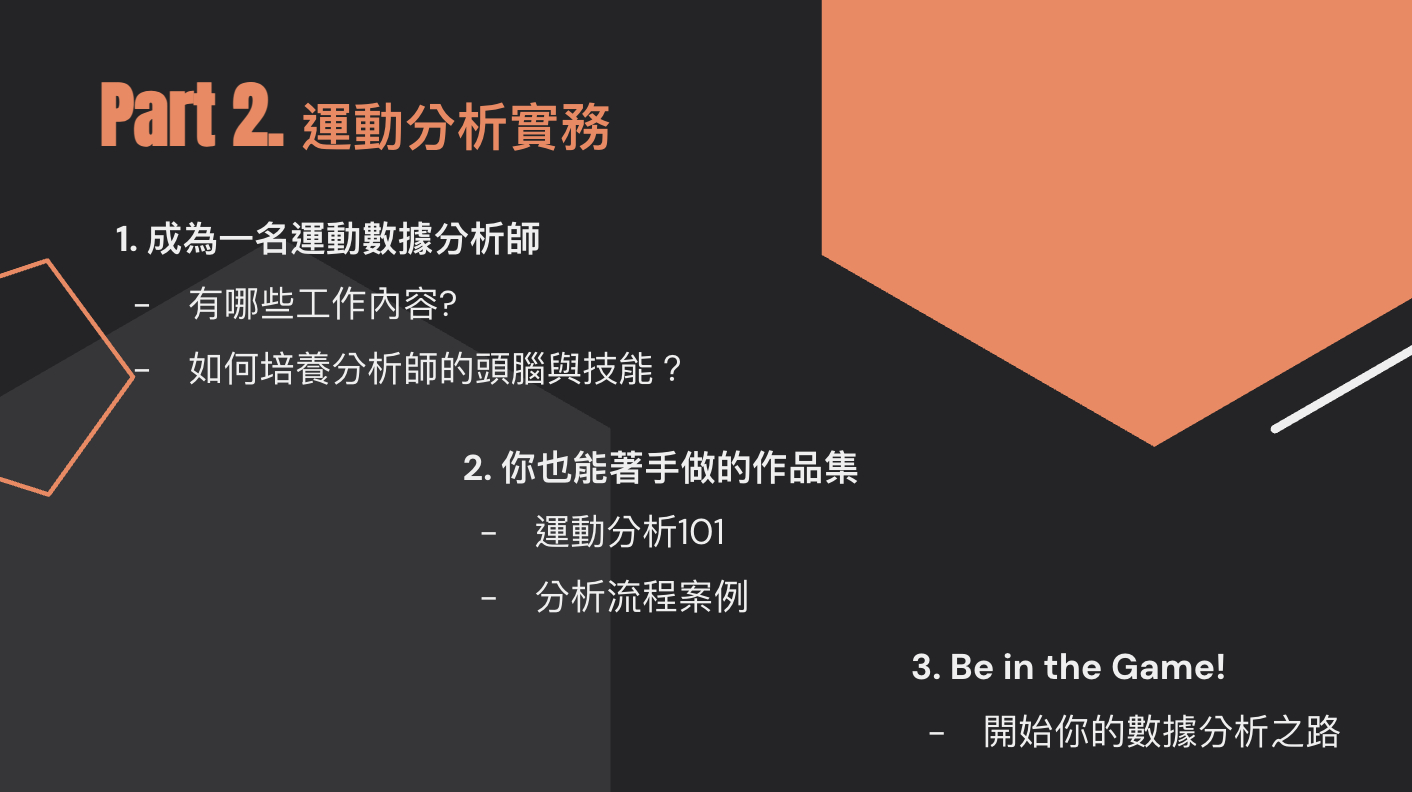 Part 2. 運動分析實務

1. 成為一名運動數據分析師

- 有哪些工作內容?
- 如何培養分析師的頭腦與技能？

2. 你也能著手做的作品集

- 運動分析101
- 分析流程案例

3. Be in the Game!

- 開始你的數據分析之路